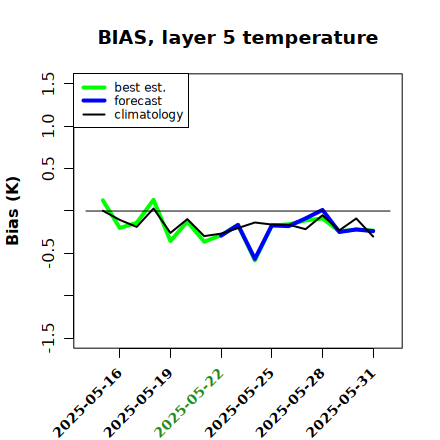 BIAS, layer 5 temperature

best est.
forecast
climatology

Bias (K)

1.5
1.0
0.5
-0.5
-1.5

2025-05-16
2025-05-19
2025-05-22
2025-05-25
2025-05-28
2025-05-31